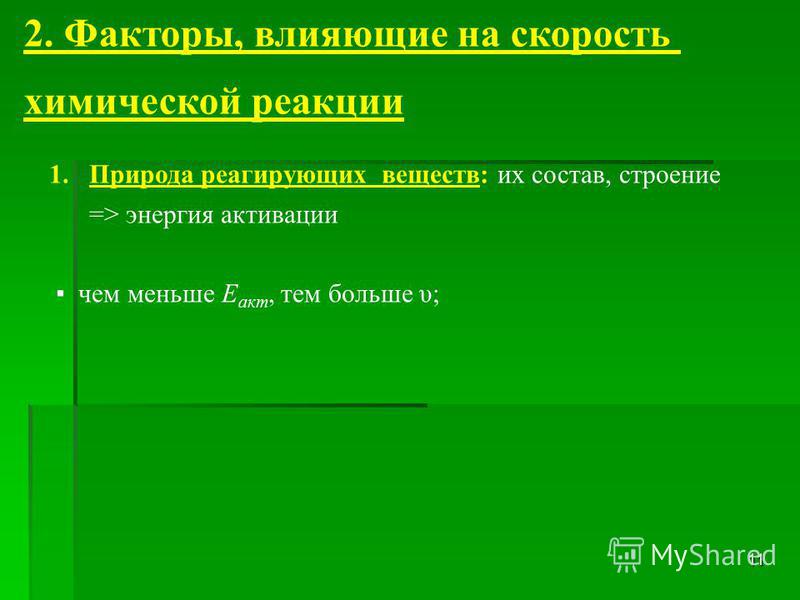 2. Факторы, влияющие на скорость химической реакции

1. Природа реагирующих веществ: их состав, строение => энергия активации

▪ чем меньше $E_{акт}$, тем больше $\upsilon$;

MyShared

11